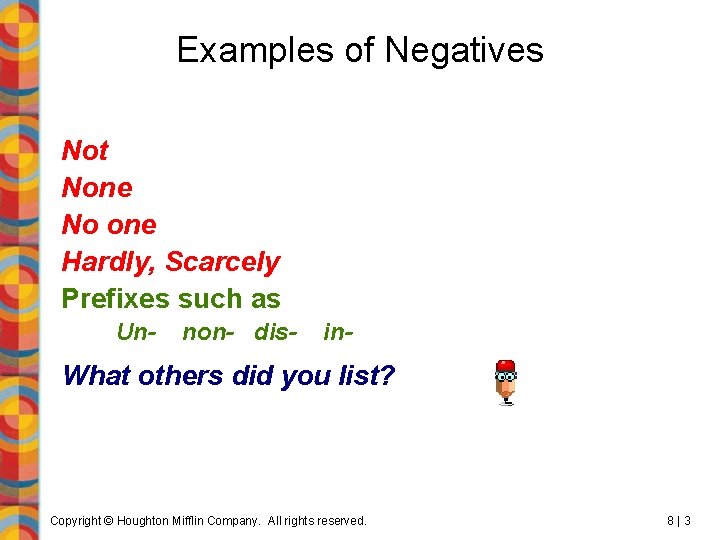 Examples of Negatives

Not
None
No one
Hardly, Scarcely
Prefixes such as
Un- non- dis- in-

What others did you list?

Copyright © Houghton Mifflin Company. All rights reserved.

8 | 3